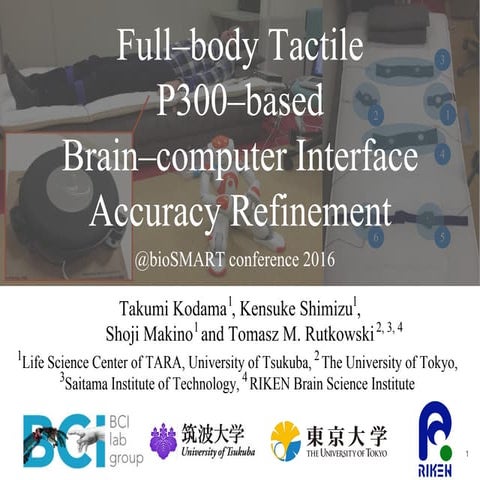 Full–body Tactile P300–based Brain–computer Interface Accuracy Refinement

@bioSMART conference 2016

3
2
1
4
6
5

Takumi Kodama$^1$, Kensuke Shimizu$^1$, Shoji Makino$^1$ and Tomasz M. Rutkowski$^{2, 3, 4}$

$^1$Life Science Center of TARA, University of Tsukuba, $^2$ The University of Tokyo, $^3$Saitama Institute of Technology, $^4$ RIKEN Brain Science Institute

BCI BCI lab group

筑波大学 University of Tsukuba

東京大学 THE UNIVERSITY OF TOKYO

RIKEN

1